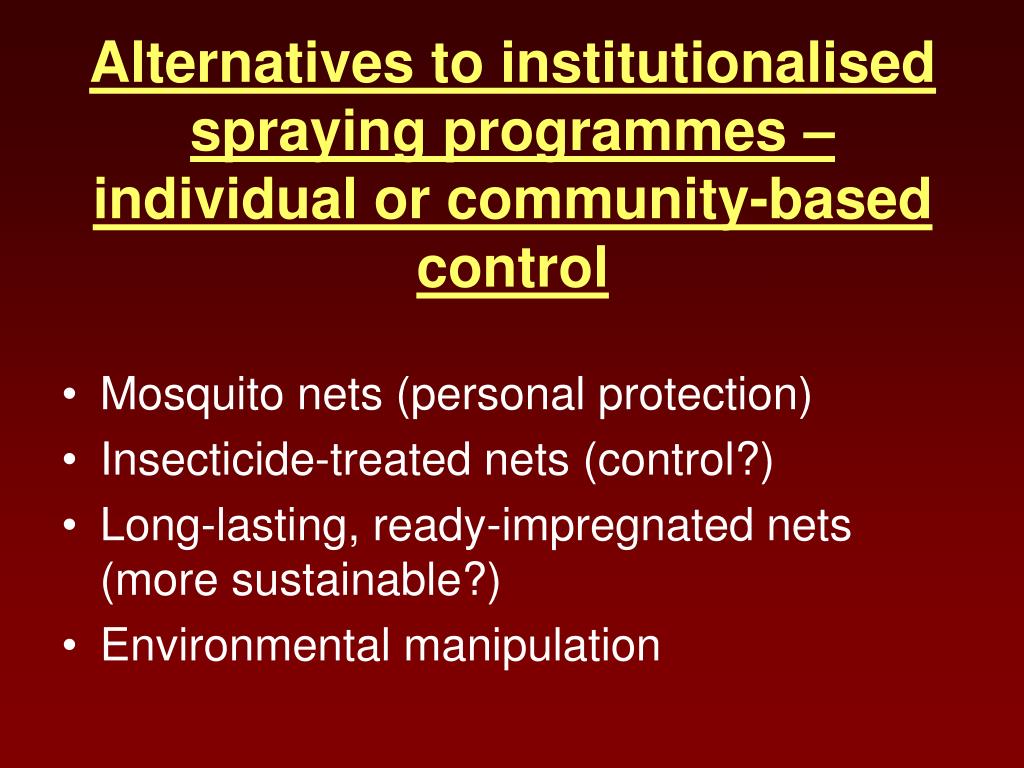 Alternatives to institutionalised spraying programmes – individual or community-based control

• Mosquito nets (personal protection)
• Insecticide-treated nets (control?)
• Long-lasting, ready-impregnated nets (more sustainable?)
• Environmental manipulation